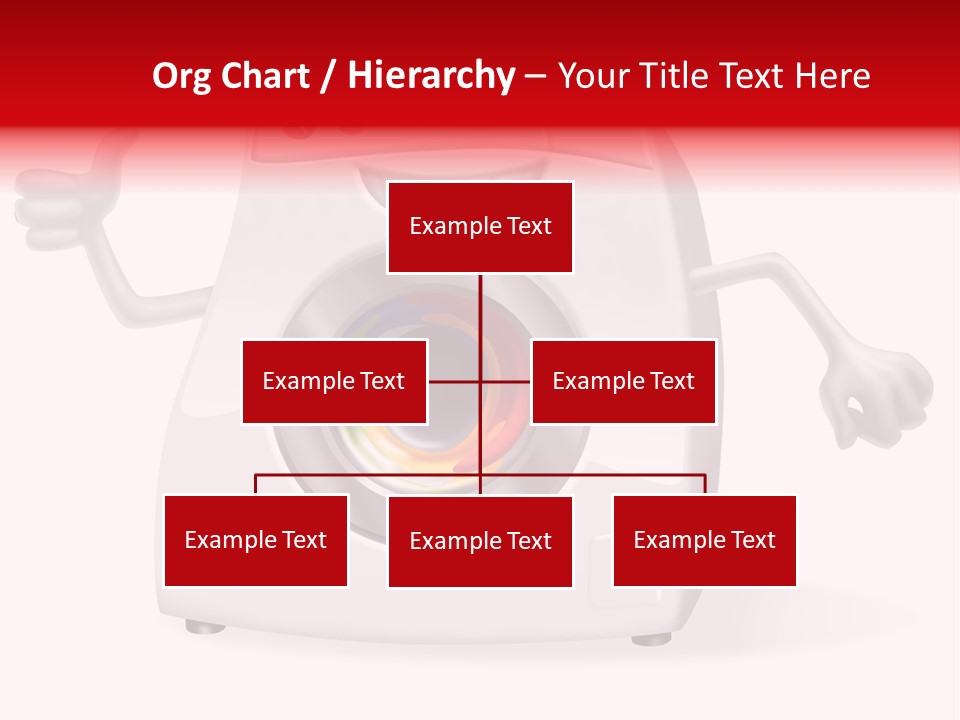 Org Chart / Hierarchy – Your Title Text Here

Example Text

Example Text

Example Text

Example Text

Example Text

Example Text